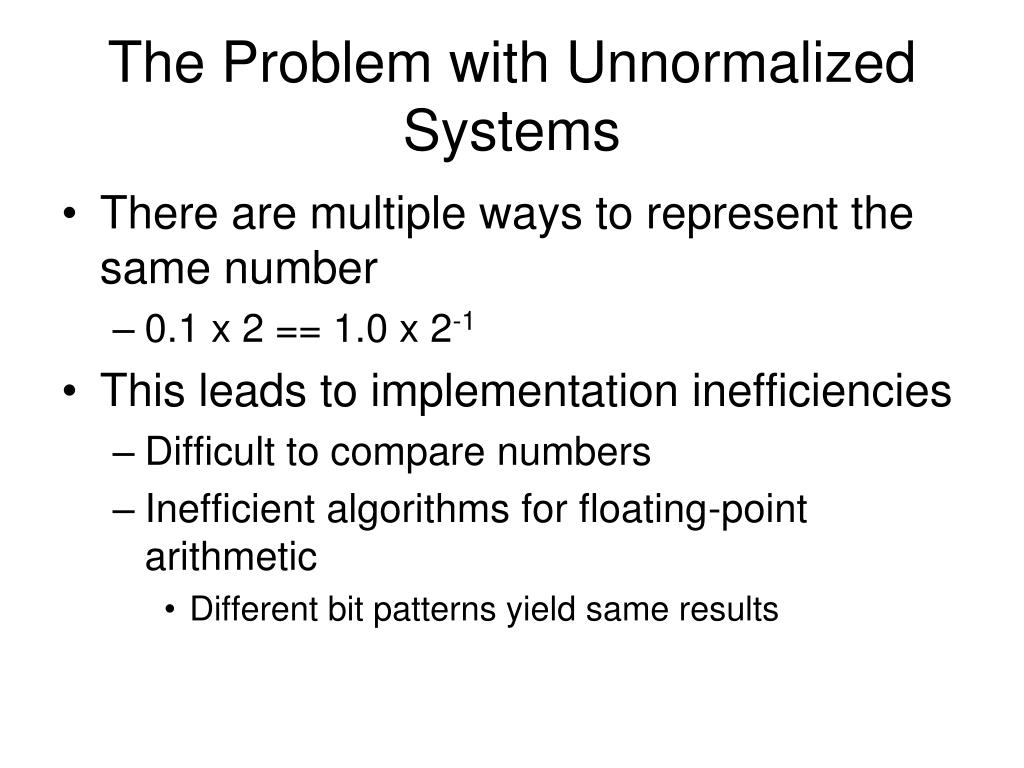 The Problem with Unnormalized Systems

• There are multiple ways to represent the same number
– $0.1 \times 2 == 1.0 \times 2^{-1}$
• This leads to implementation inefficiencies
– Difficult to compare numbers
– Inefficient algorithms for floating-point arithmetic
• Different bit patterns yield same results